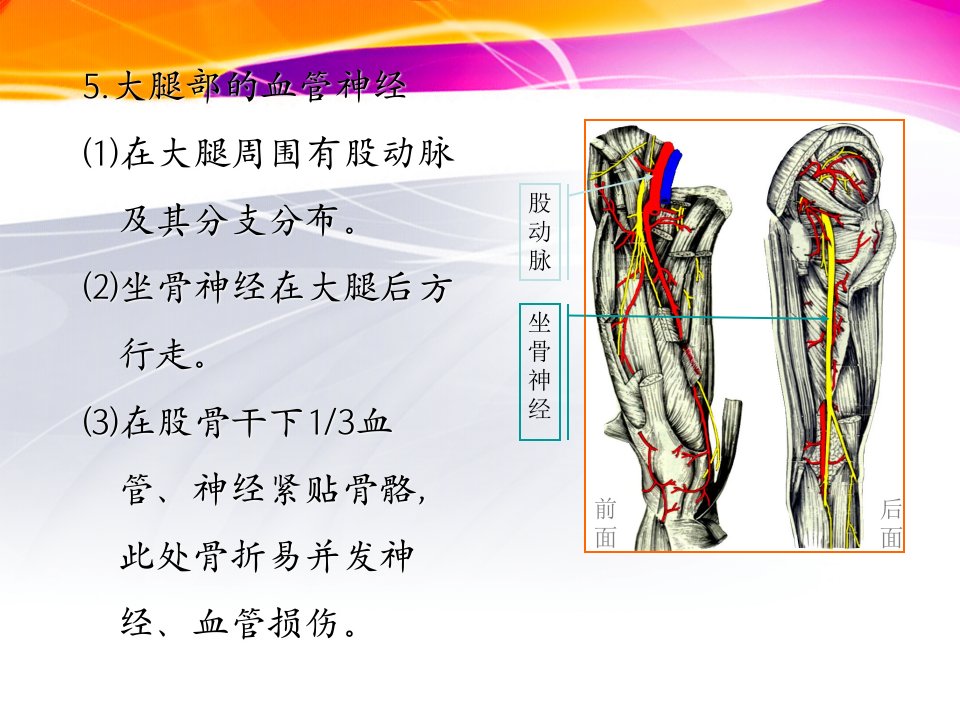 5.大腿部的血管神经

⑴在大腿周围有股动脉及其分支分布。

⑵坐骨神经在大腿后方行走。

⑶在股骨干下1/3血管、神经紧贴骨骼，此处骨折易并发神经、血管损伤。

股动脉

坐骨神经

前面

后面